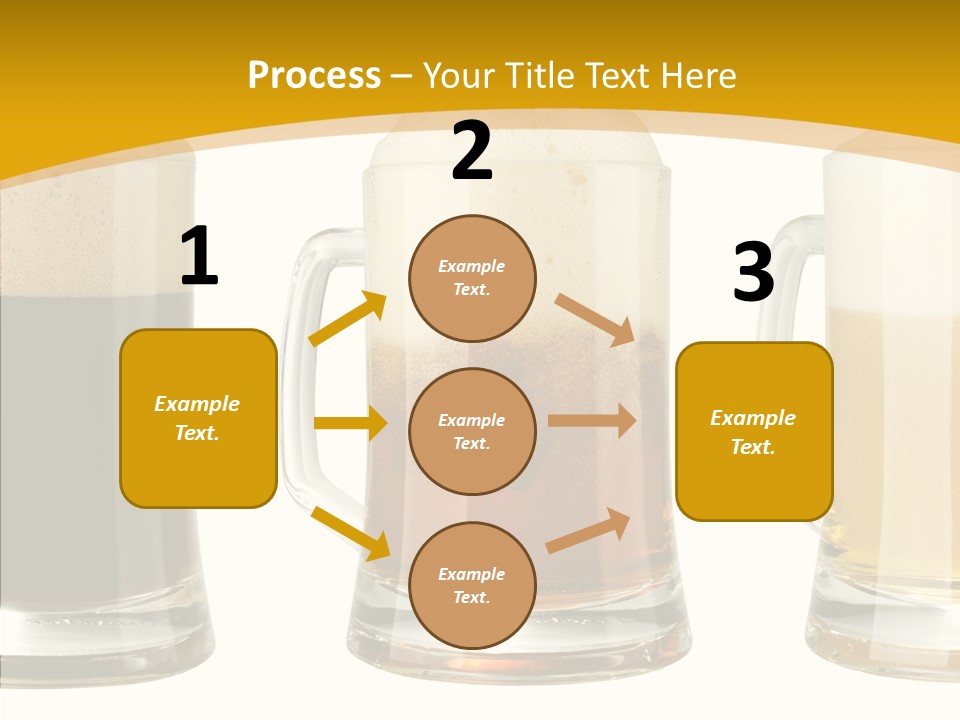 Process – Your Title Text Here

1

Example Text.

2

Example Text.

Example Text.

Example Text.

3

Example Text.